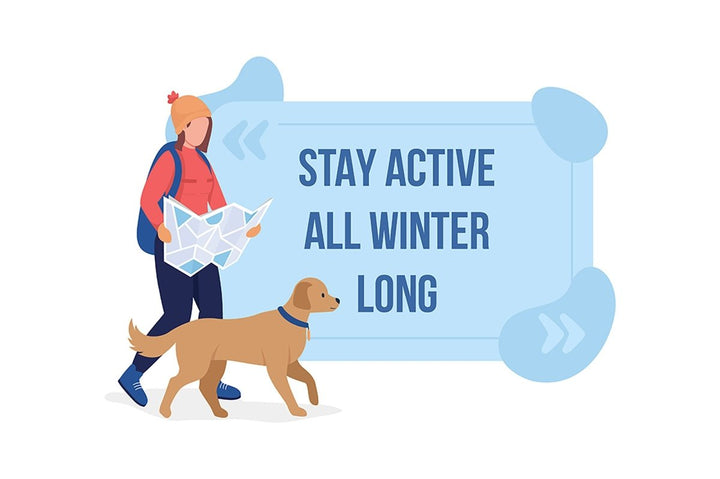 STAY ACTIVE ALL WINTER LONG